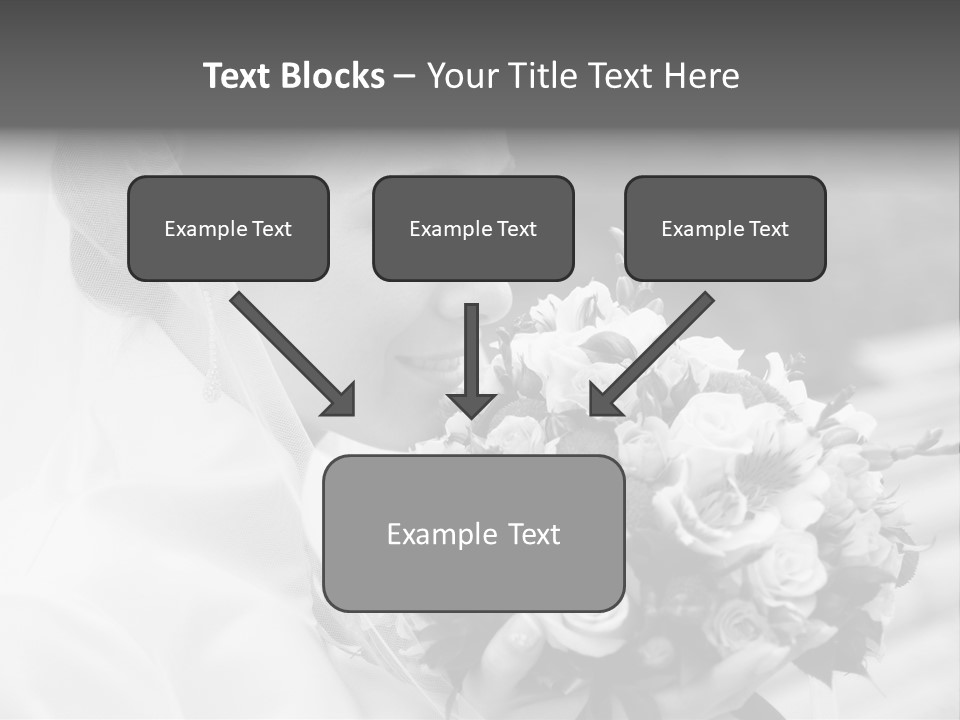 Text Blocks – Your Title Text Here

Example Text

Example Text

Example Text

Example Text